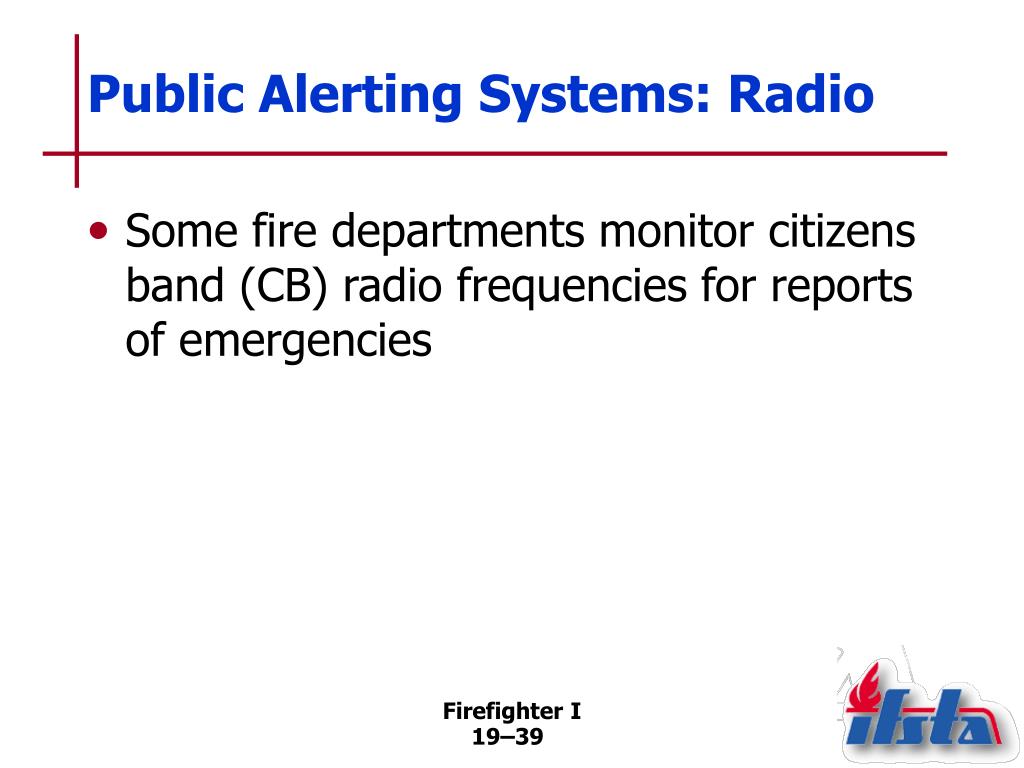 Public Alerting Systems: Radio

• Some fire departments monitor citizens band (CB) radio frequencies for reports of emergencies

Firefighter I
19–39

ifsta